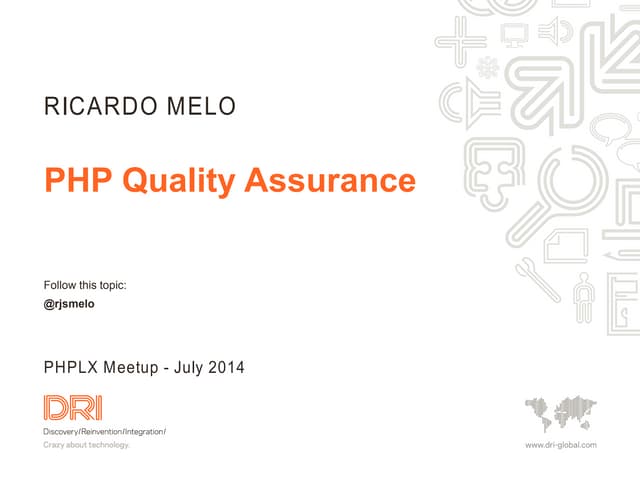 RICARDO MELO

PHP Quality Assurance

Follow this topic:
@rjsmelo

PHPLX Meetup - July 2014

DRI

Discovery/Reinvention/Integration/
Crazy about technology.

www.dri-global.com